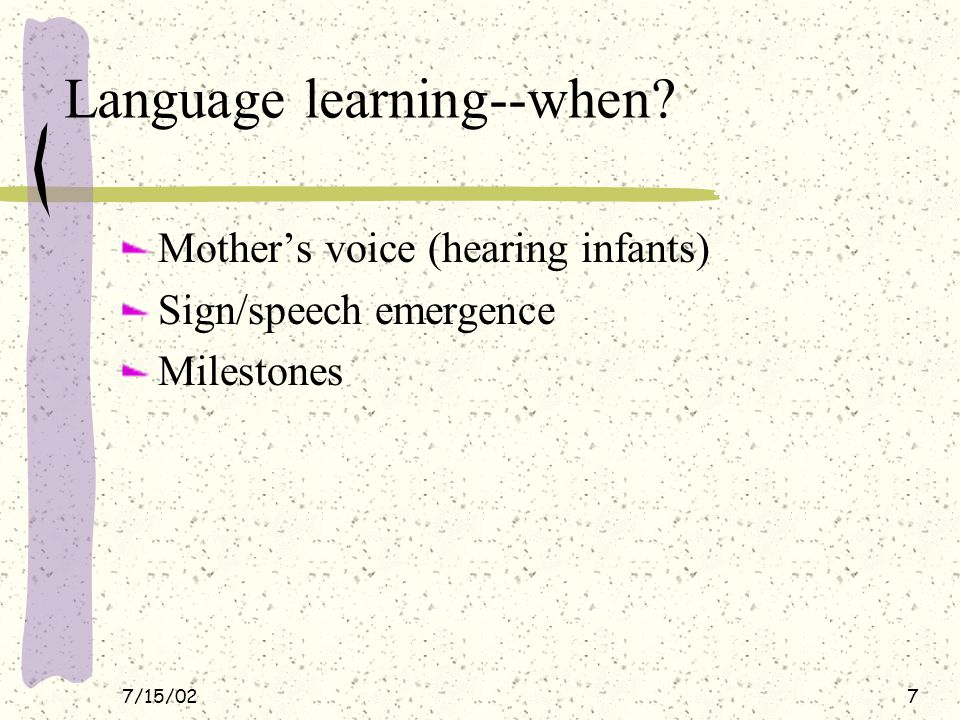 Language learning--when?

Mother’s voice (hearing infants)
Sign/speech emergence
Milestones

7/15/02

7